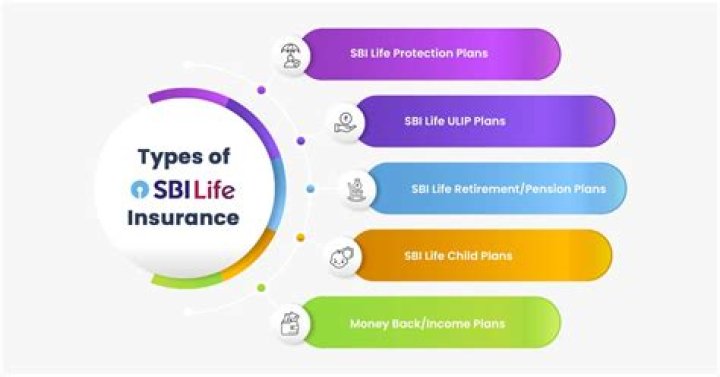 Types of
SBI Life
Insurance

SBI Life Protection Plans

SBI Life ULIP Plans

SBI Life Retirement/Pension Plans

SBI Life Child Plans

Money Back/Income Plans